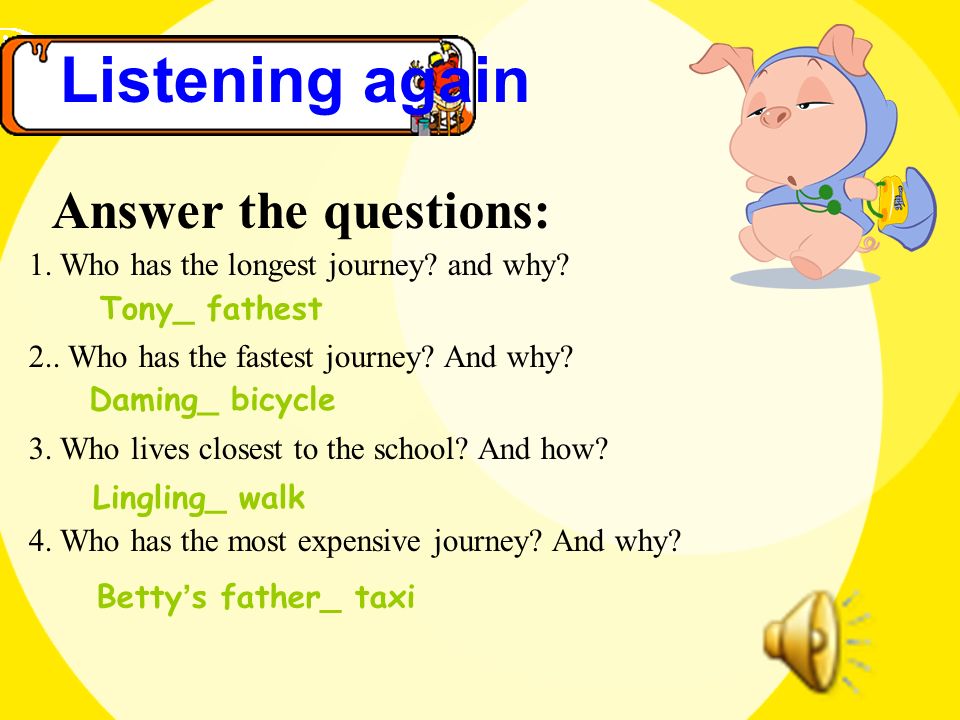 Listening again

Answer the questions:

1. Who has the longest journey? and why?

Tony_ fathest

2.. Who has the fastest journey? And why?

Daming_ bicycle

3. Who lives closest to the school? And how?

Lingling_ walk

4. Who has the most expensive journey? And why?

Betty's father_ taxi